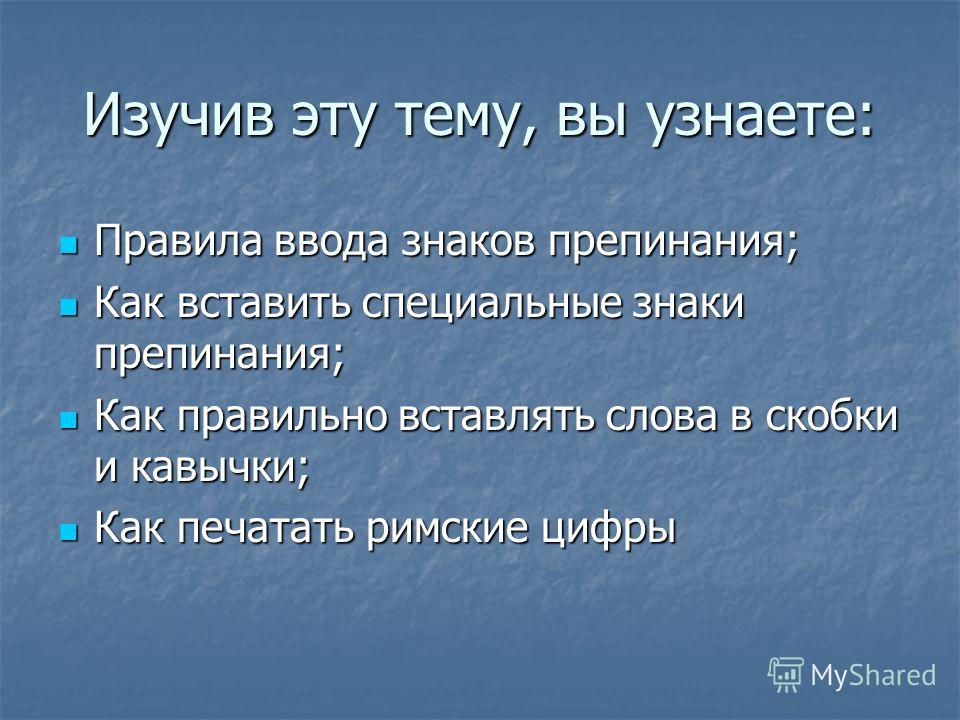 Изучив эту тему, вы узнаете:

- Правила ввода знаков препинания;
- Как вставить специальные знаки препинания;
- Как правильно вставлять слова в скобки и кавычки;
- Как печатать римские цифры

MyShared